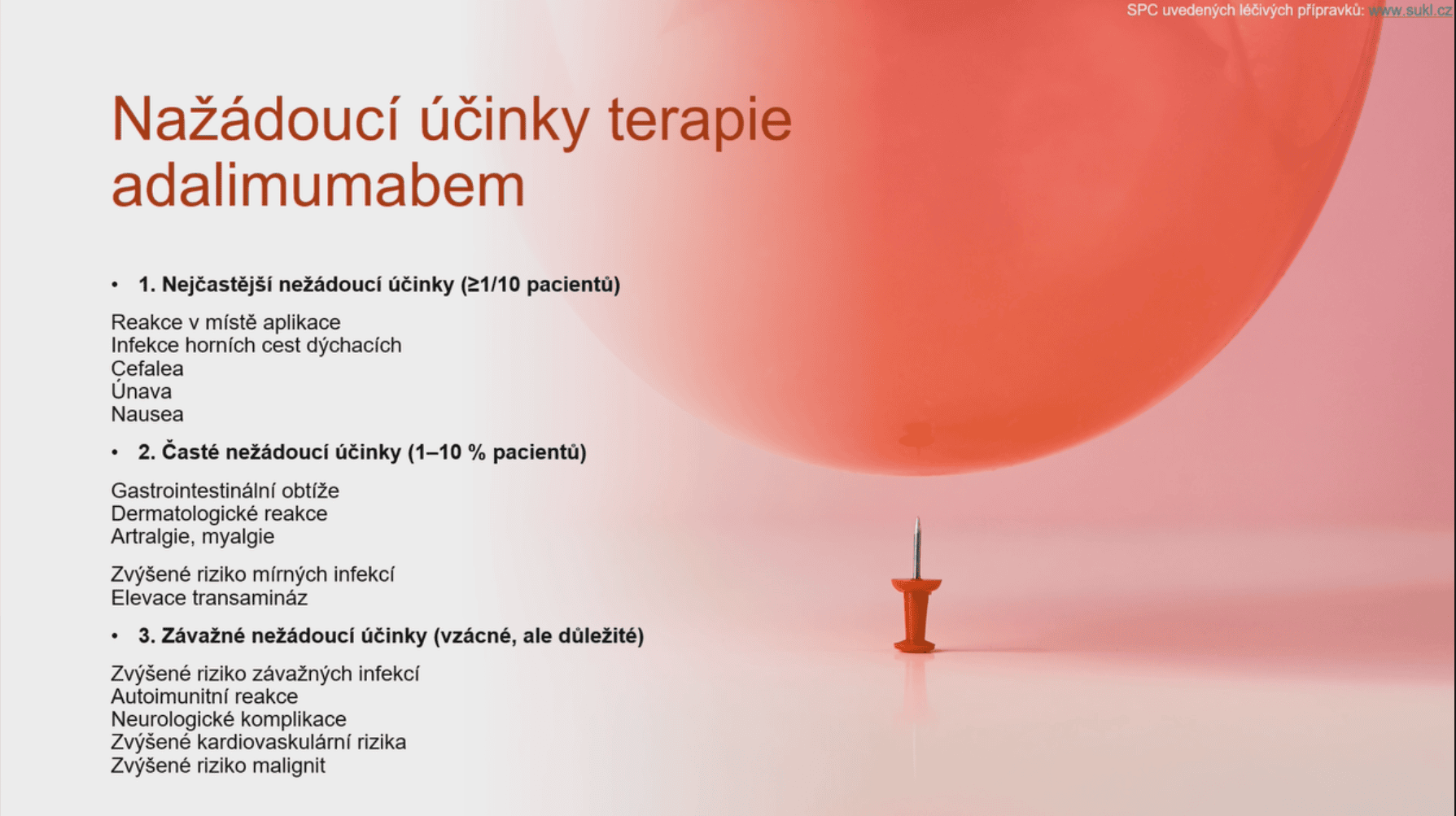 SPC uvedených léčivých přípravků: www.sukl.cz

Nažádoucí účinky terapie adalimumabem

• 1. Nejčastější nežádoucí účinky (≥1/10 pacientů)

Reakce v místě aplikace
Infekce horních cest dýchacích
Cefalea
Únava
Nausea

• 2. Časté nežádoucí účinky (1–10 % pacientů)

Gastrointestinální obtíže
Dermatologické reakce
Artralgie, myalgie

Zvýšené riziko mírných infekcí
Elevace transamináz

• 3. Závažné nežádoucí účinky (vzácné, ale důležité)

Zvýšené riziko závažných infekcí
Autoimunitní reakce
Neurologické komplikace
Zvýšené kardiovaskulární rizika
Zvýšené riziko malignit